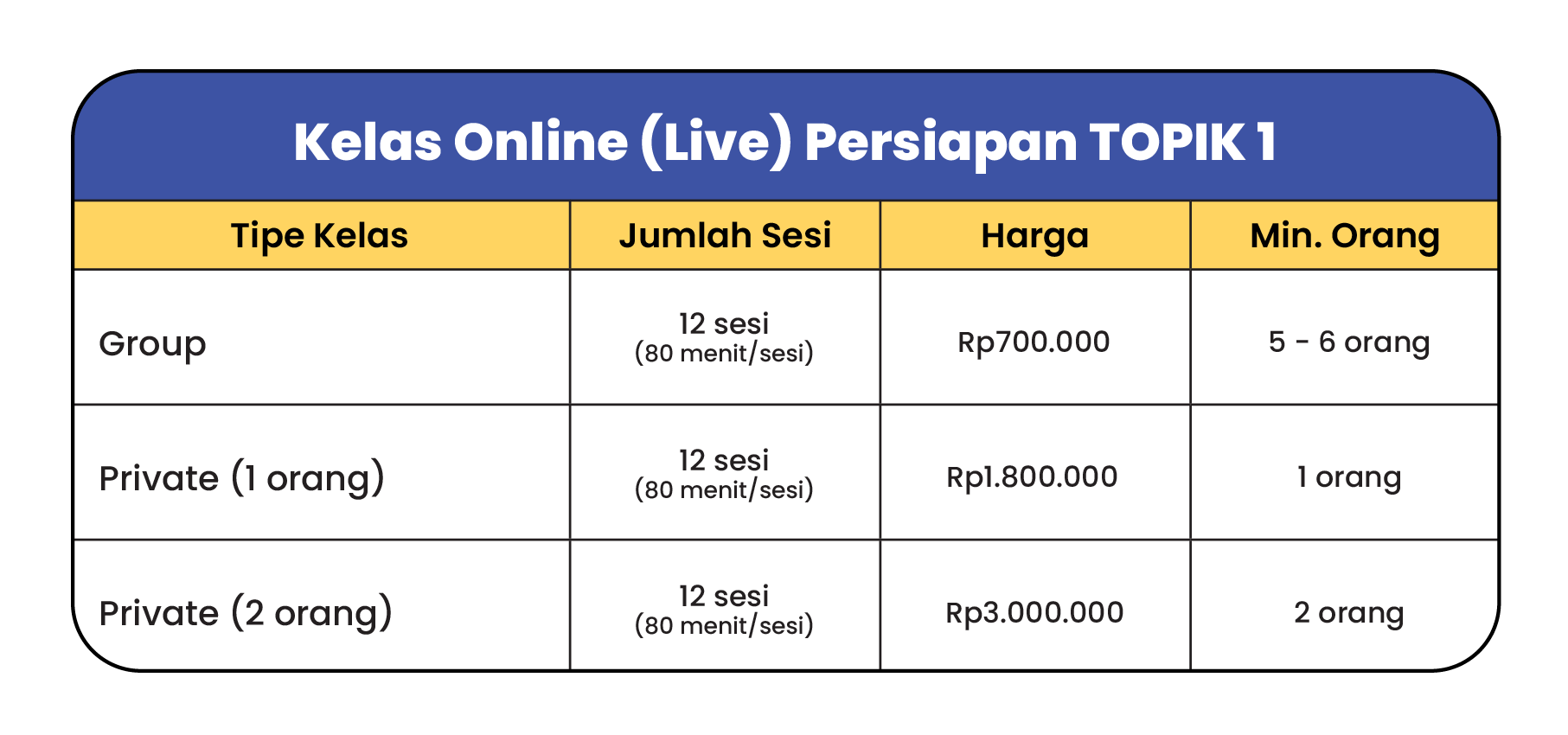 Kelas Online (Live) Persiapan TOPIK 1

| Tipe Kelas | Jumlah Sesi | Harga | Min. Orang |
|---|---|---|---|
| Group | 12 sesi (80 menit/sesi) | Rp700.000 | 5 - 6 orang |
| Private (1 orang) | 12 sesi (80 menit/sesi) | Rp1.800.000 | 1 orang |
| Private (2 orang) | 12 sesi (80 menit/sesi) | Rp3.000.000 | 2 orang |